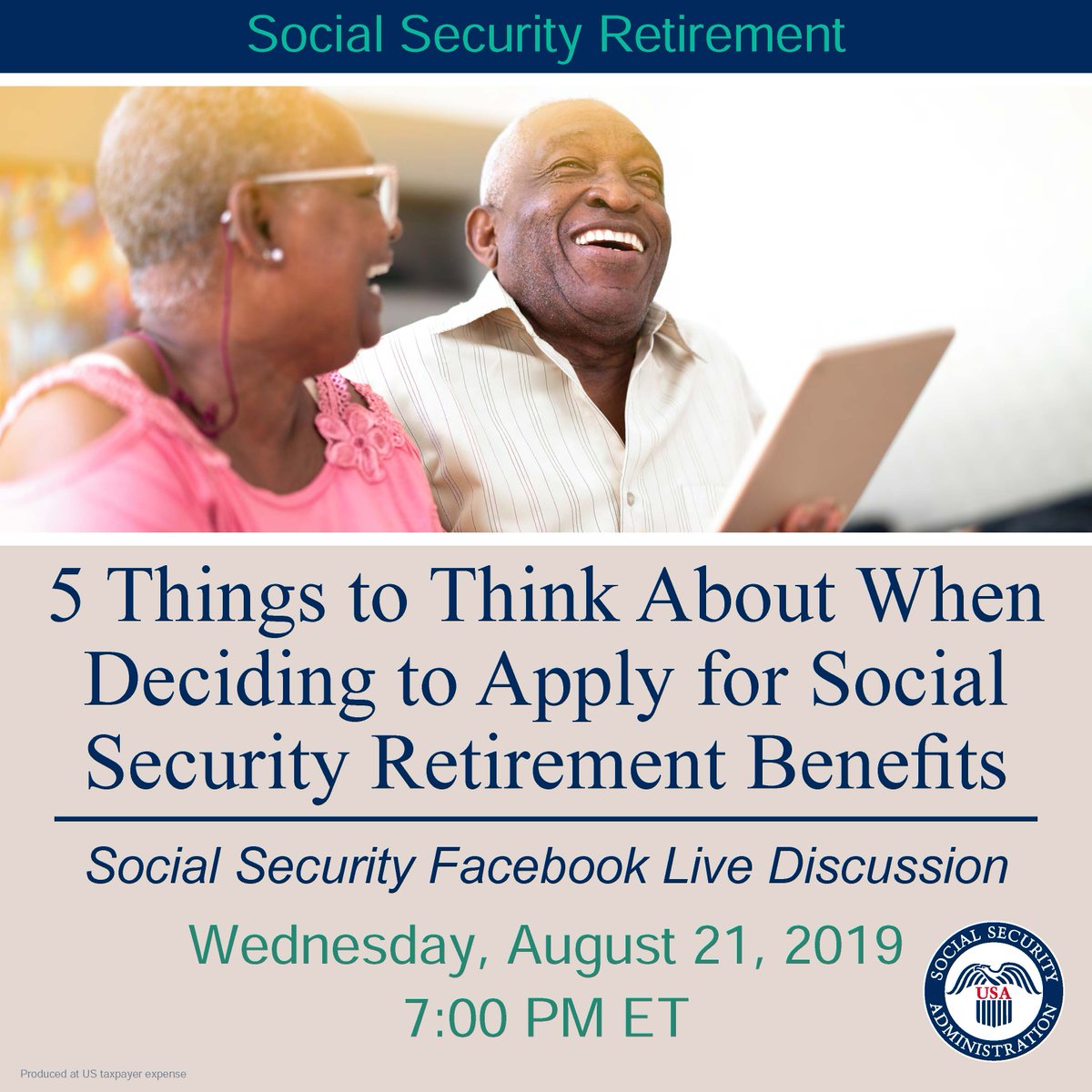 Social Security Retirement

5 Things to Think About When Deciding to Apply for Social Security Retirement Benefits

Social Security Facebook Live Discussion

Wednesday, August 21, 2019
7:00 PM ET

SOCIAL SECURITY ADMINISTRATION
USA

Produced at US taxpayer expense